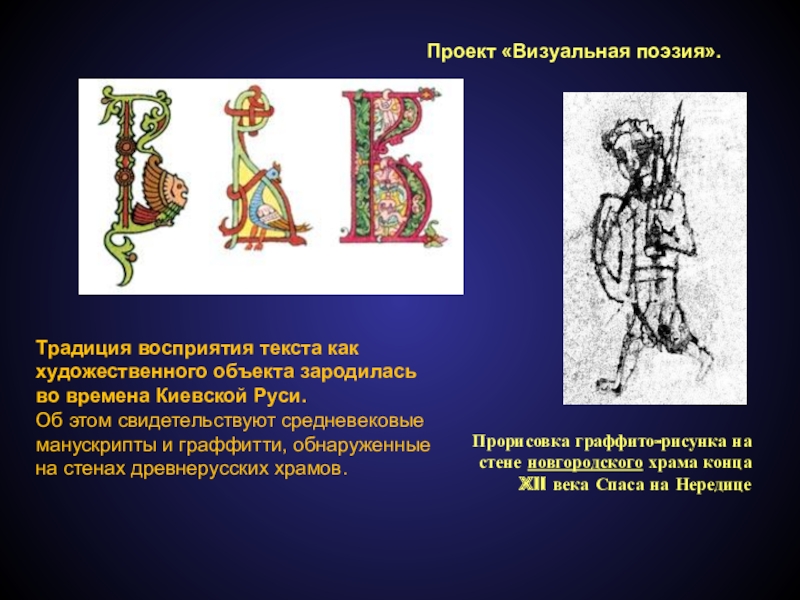 Проект «Визуальная поэзия».

Традиция восприятия текста как художественного объекта зародилась во времена Киевской Руси.
Об этом свидетельствуют средневековые манускрипты и граффитти, обнаруженные на стенах древнерусских храмов.

Прорисовка граффито-рисунка на стене новгородского храма конца XII века Спаса на Нередице